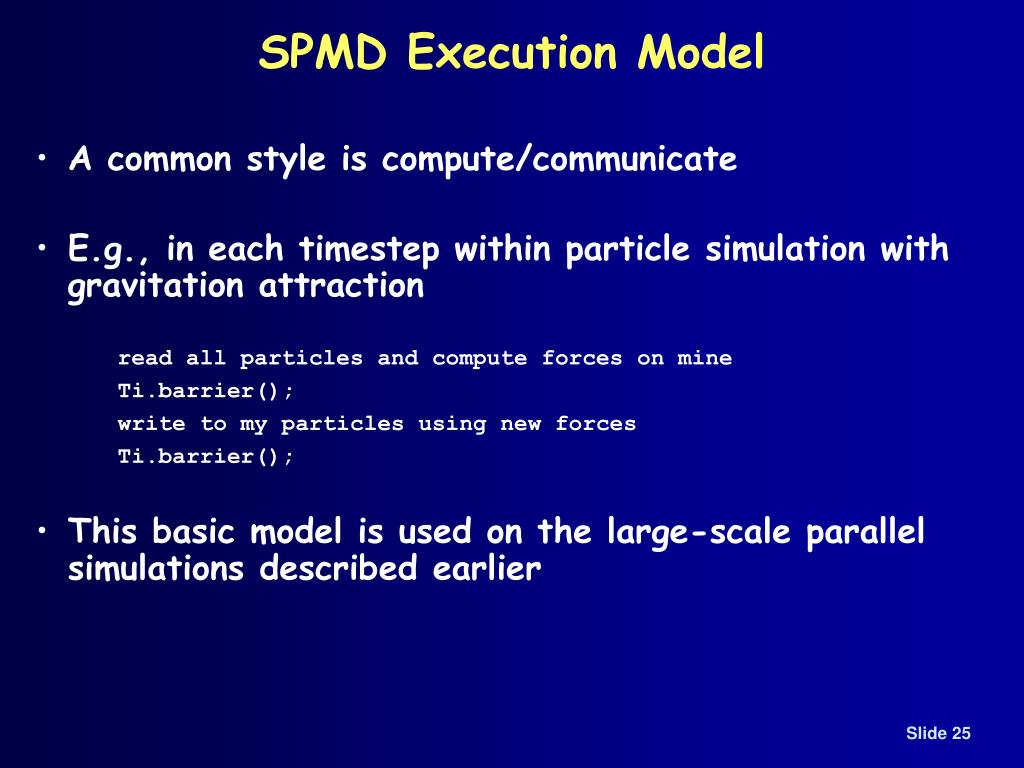 SPMD Execution Model

• A common style is compute/communicate

• E.g., in each timestep within particle simulation with gravitation attraction

read all particles and compute forces on mine
Ti.barrier();
write to my particles using new forces
Ti.barrier();

• This basic model is used on the large-scale parallel simulations described earlier

Slide 25